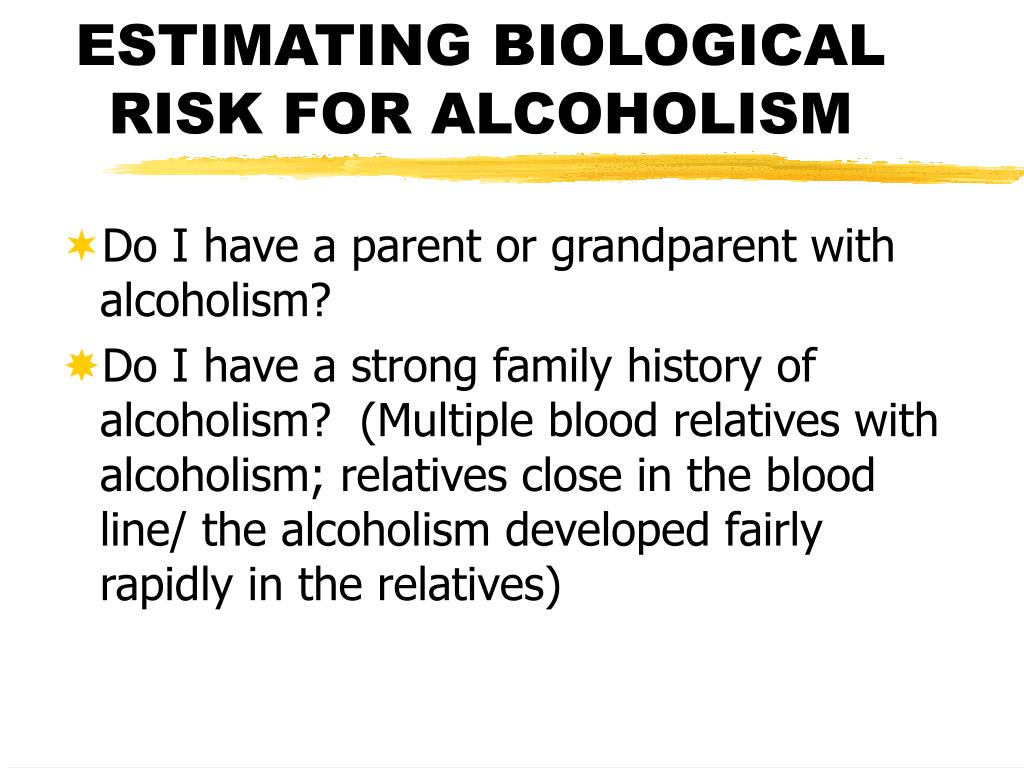 ESTIMATING BIOLOGICAL RISK FOR ALCOHOLISM

Do I have a parent or grandparent with alcoholism?

Do I have a strong family history of alcoholism? (Multiple blood relatives with alcoholism; relatives close in the blood line/ the alcoholism developed fairly rapidly in the relatives)